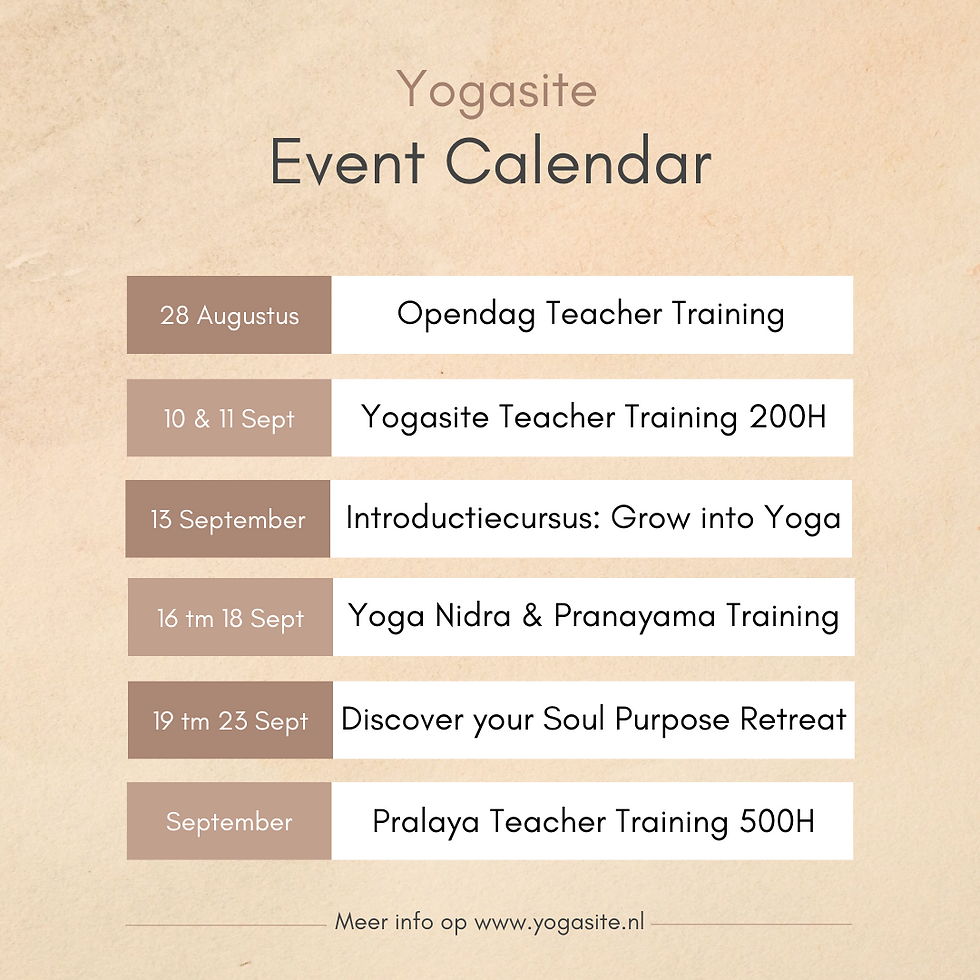 Yogasite
Event Calendar

| 28 Augustus | Opendag Teacher Training |
|---|---|
| 10 & 11 Sept | Yogasite Teacher Training 200H |
| 13 September | Introductiecursus: Grow into Yoga |
| 16 tm 18 Sept | Yoga Nidra & Pranayama Training |
| 19 tm 23 Sept | Discover your Soul Purpose Retreat |
| September | Pralaya Teacher Training 500H |

Meer info op www.yogasite.nl